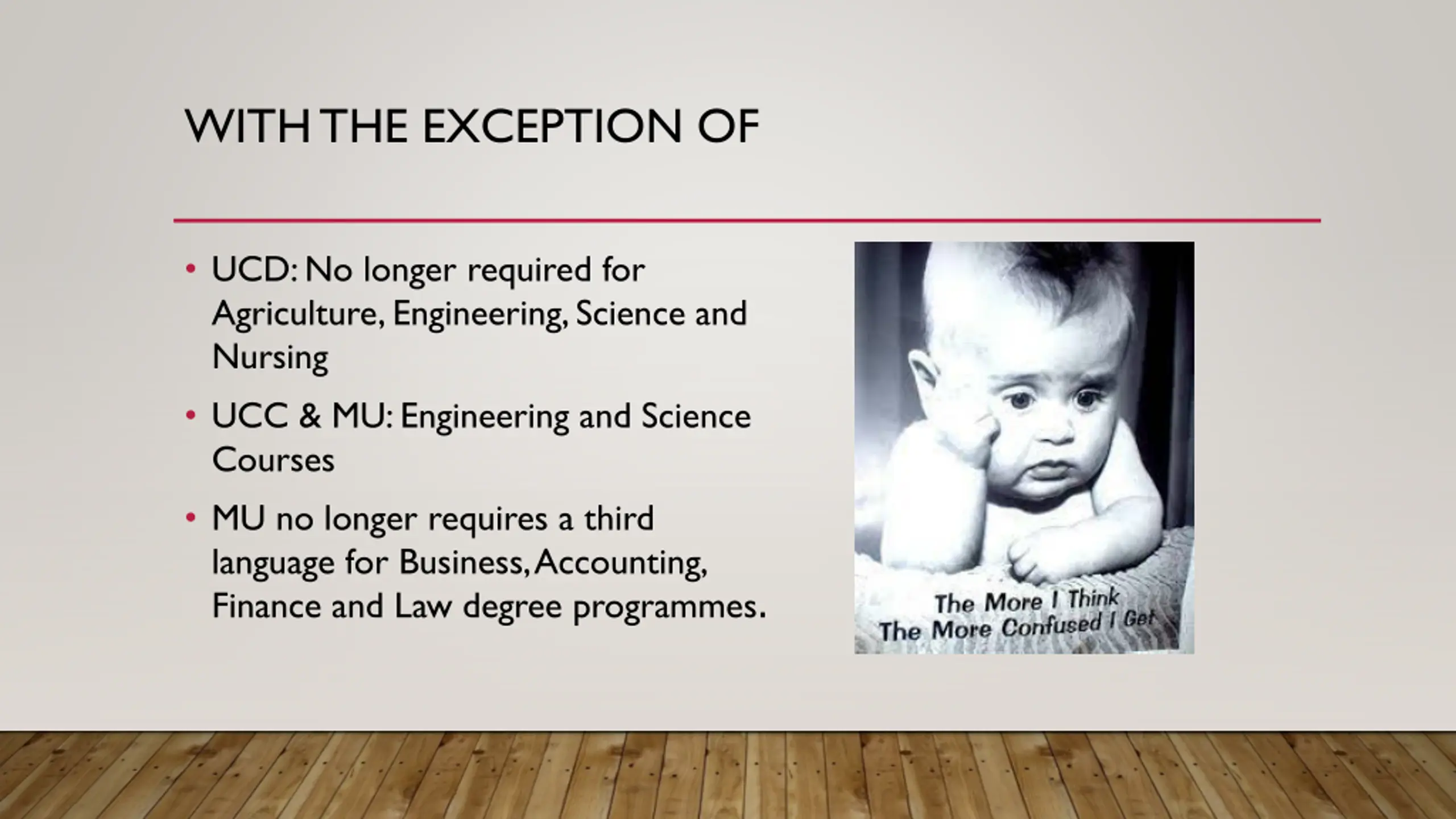 WITH THE EXCEPTION OF

• UCD: No longer required for Agriculture, Engineering, Science and Nursing

• UCC & MU: Engineering and Science Courses

• MU no longer requires a third language for Business, Accounting, Finance and Law degree programmes.

The More I Think
The More Confused I Get